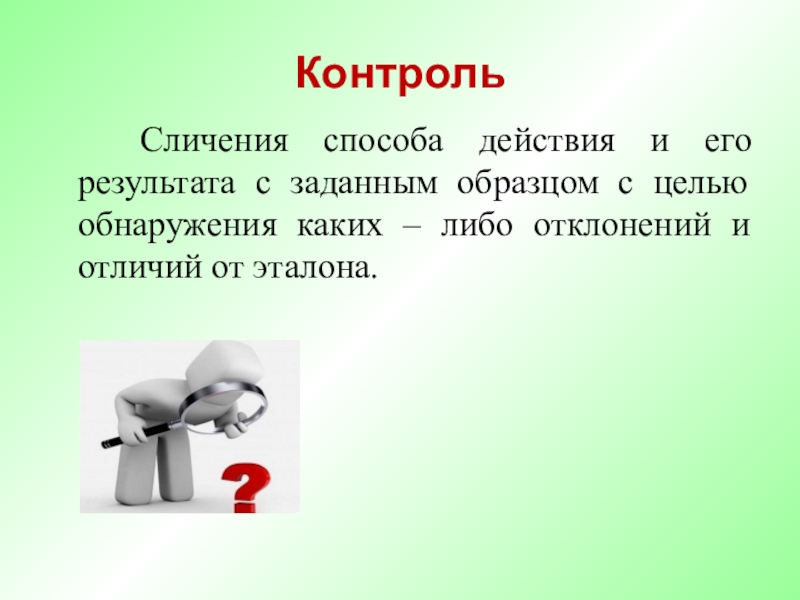 Контроль

Сличения способа действия и его результата с заданным образцом с целью обнаружения каких – либо отклонений и отличий от эталона.

?